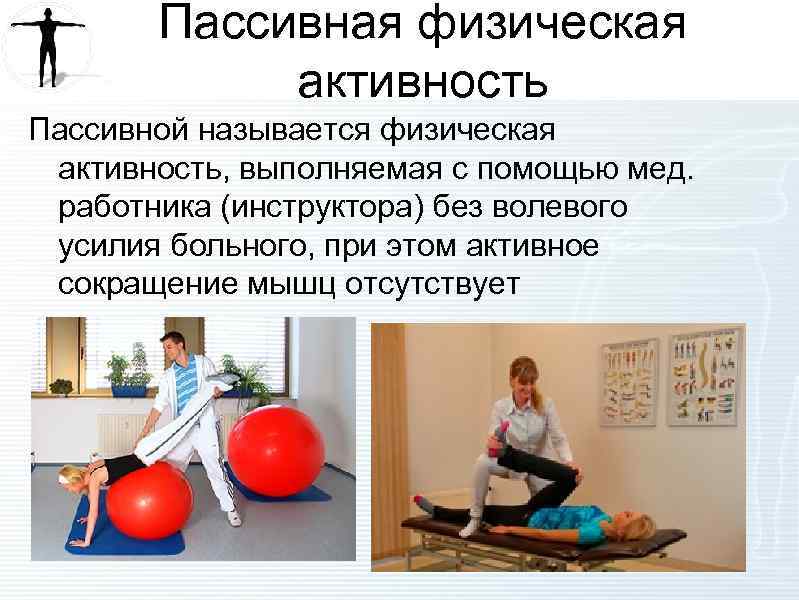 Пассивная физическая активность

Пассивной называется физическая активность, выполняемая с помощью мед. работника (инструктора) без волевого усилия больного, при этом активное сокращение мышц отсутствует